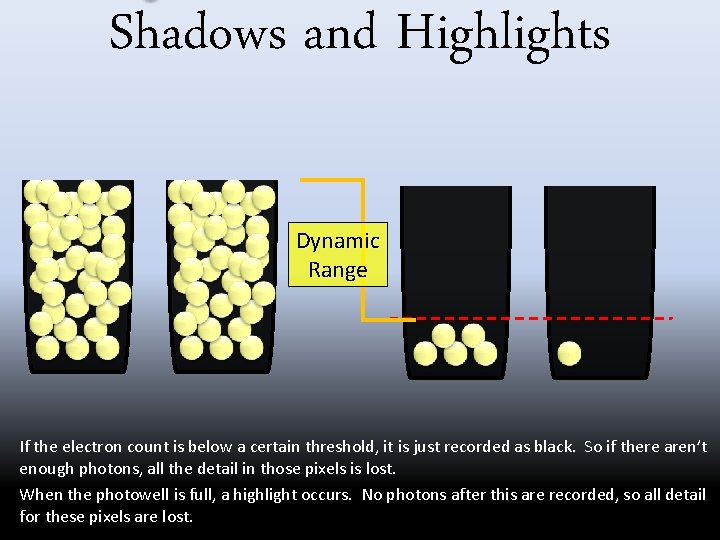 Shadows and Highlights

Dynamic Range

If the electron count is below a certain threshold, it is just recorded as black. So if there aren't enough photons, all the detail in those pixels is lost.

When the photowell is full, a highlight occurs. No photons after this are recorded, so all detail for these pixels are lost.